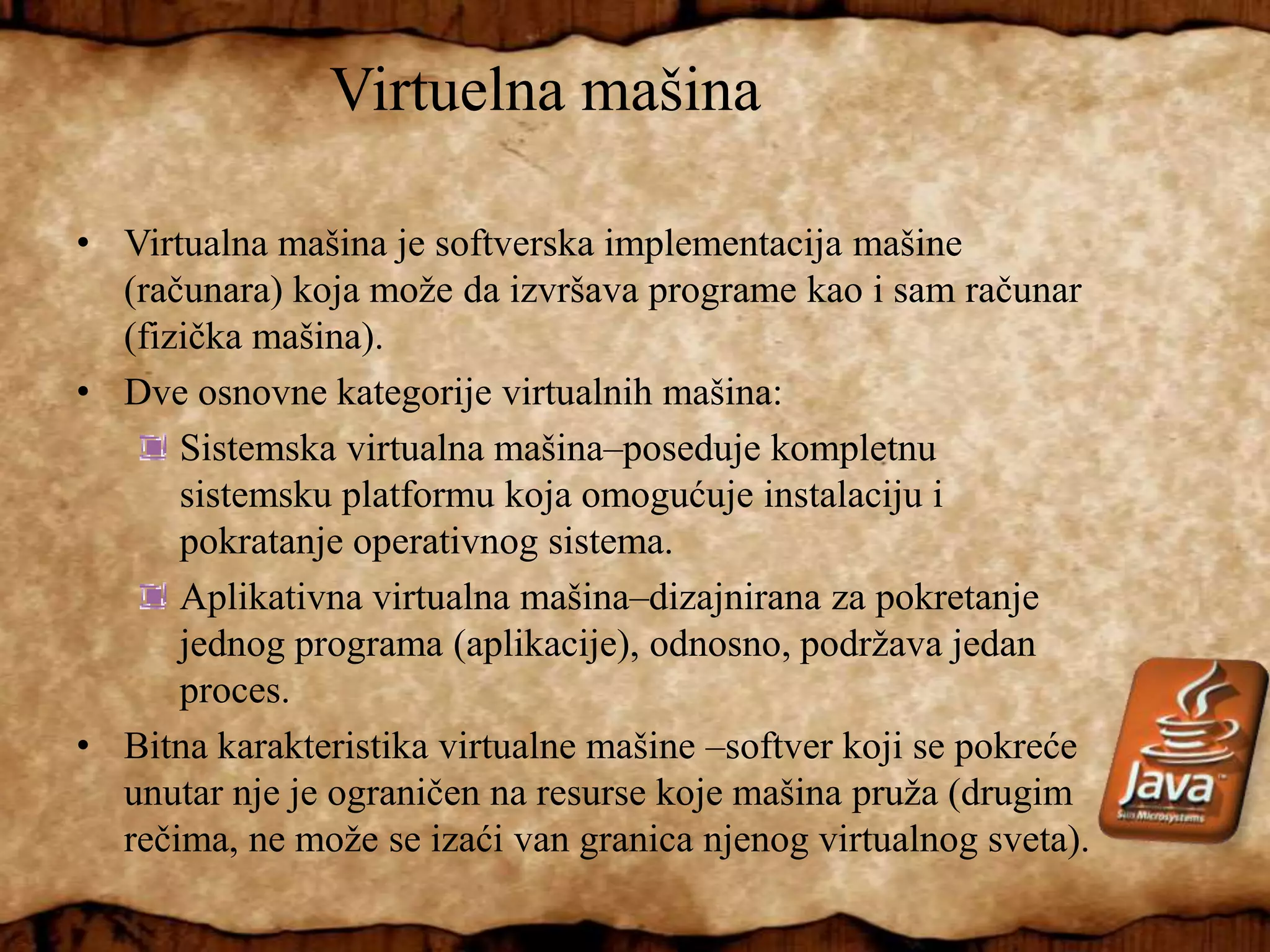 Virtuelna mašina

• Virtualna mašina je softverska implementacija mašine (računara) koja može da izvršava programe kao i sam računar (fizička mašina).
• Dve osnovne kategorije virtualnih mašina:
  Sistemska virtualna mašina–poseduje kompletnu sistemsku platformu koja omogućuje instalaciju i pokratanje operativnog sistema.
  Aplikativna virtualna mašina–dizajnirana za pokretanje jednog programa (aplikacije), odnosno, podržava jedan proces.
• Bitna karakteristika virtualne mašine –softver koji se pokreće unutar nje je ograničen na resurse koje mašina pruža (drugim rečima, ne može se izaći van granica njenog virtualnog sveta).

Java
Sun Microsystems